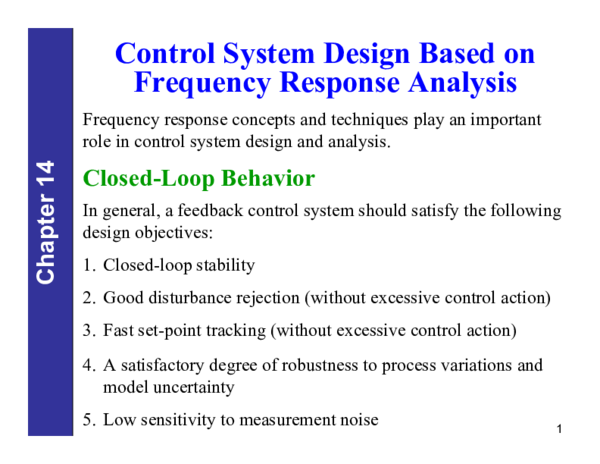 Chapter 14

Control System Design Based on Frequency Response Analysis

Frequency response concepts and techniques play an important role in control system design and analysis.

Closed-Loop Behavior

In general, a feedback control system should satisfy the following design objectives:

1. Closed-loop stability

2. Good disturbance rejection (without excessive control action)

3. Fast set-point tracking (without excessive control action)

4. A satisfactory degree of robustness to process variations and model uncertainty

5. Low sensitivity to measurement noise

1